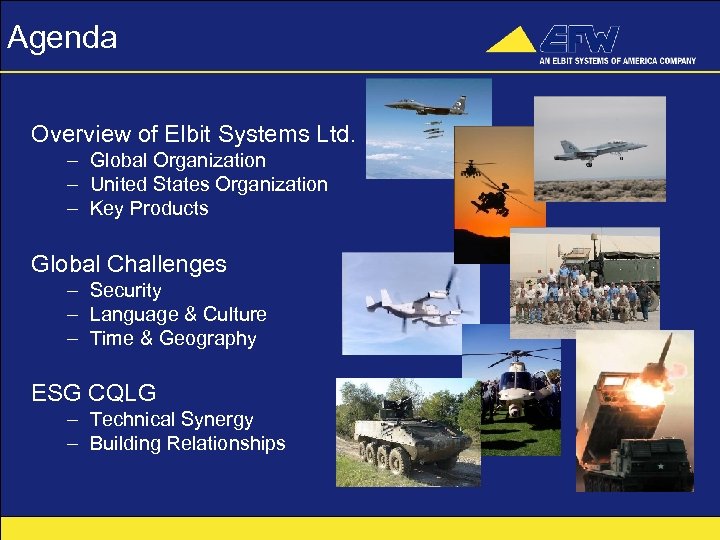 Agenda

EFW
AN ELBIT SYSTEMS OF AMERICA COMPANY

Overview of Elbit Systems Ltd.
– Global Organization
– United States Organization
– Key Products

Global Challenges
– Security
– Language & Culture
– Time & Geography

ESG CQLG
– Technical Synergy
– Building Relationships